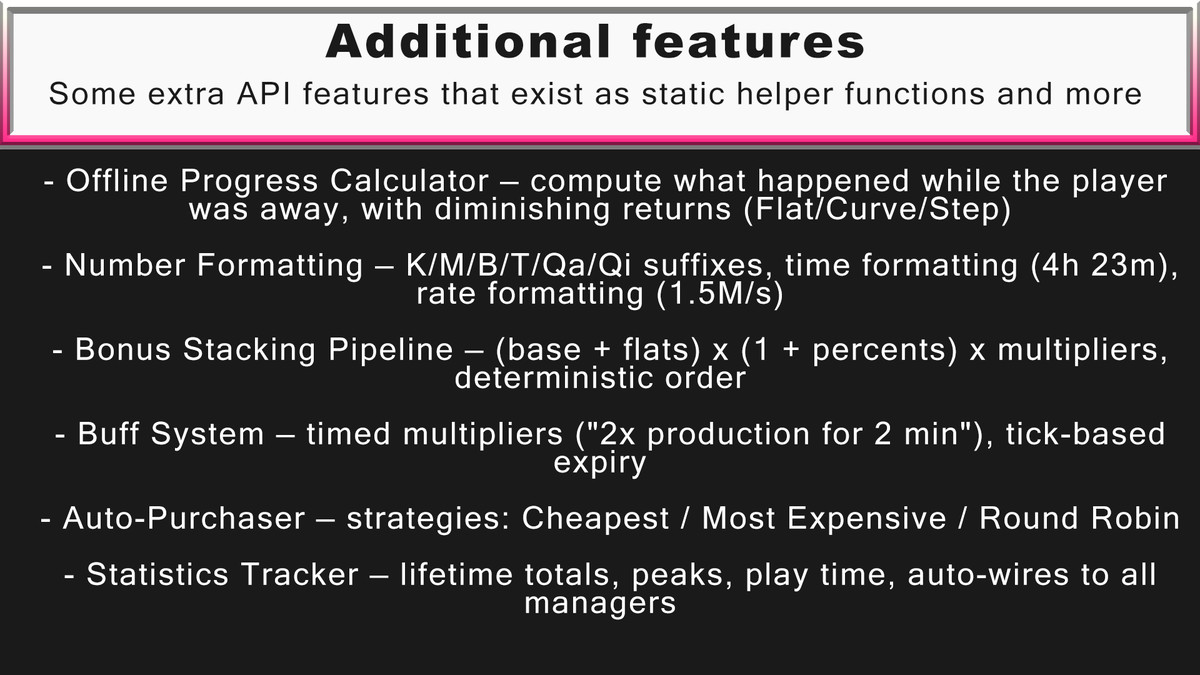 Additional features

Some extra API features that exist as static helper functions and more

- Offline Progress Calculator – compute what happened while the player was away, with diminishing returns (Flat/Curve/Step)

- Number Formatting – K/M/B/T/Qa/Qi suffixes, time formatting (4h 23m), rate formatting (1.5M/s)

- Bonus Stacking Pipeline – (base + flats) x (1 + percents) x multipliers, deterministic order

- Buff System – timed multipliers ("2x production for 2 min"), tick-based expiry

- Auto-Purchaser – strategies: Cheapest / Most Expensive / Round Robin

- Statistics Tracker – lifetime totals, peaks, play time, auto-wires to all managers